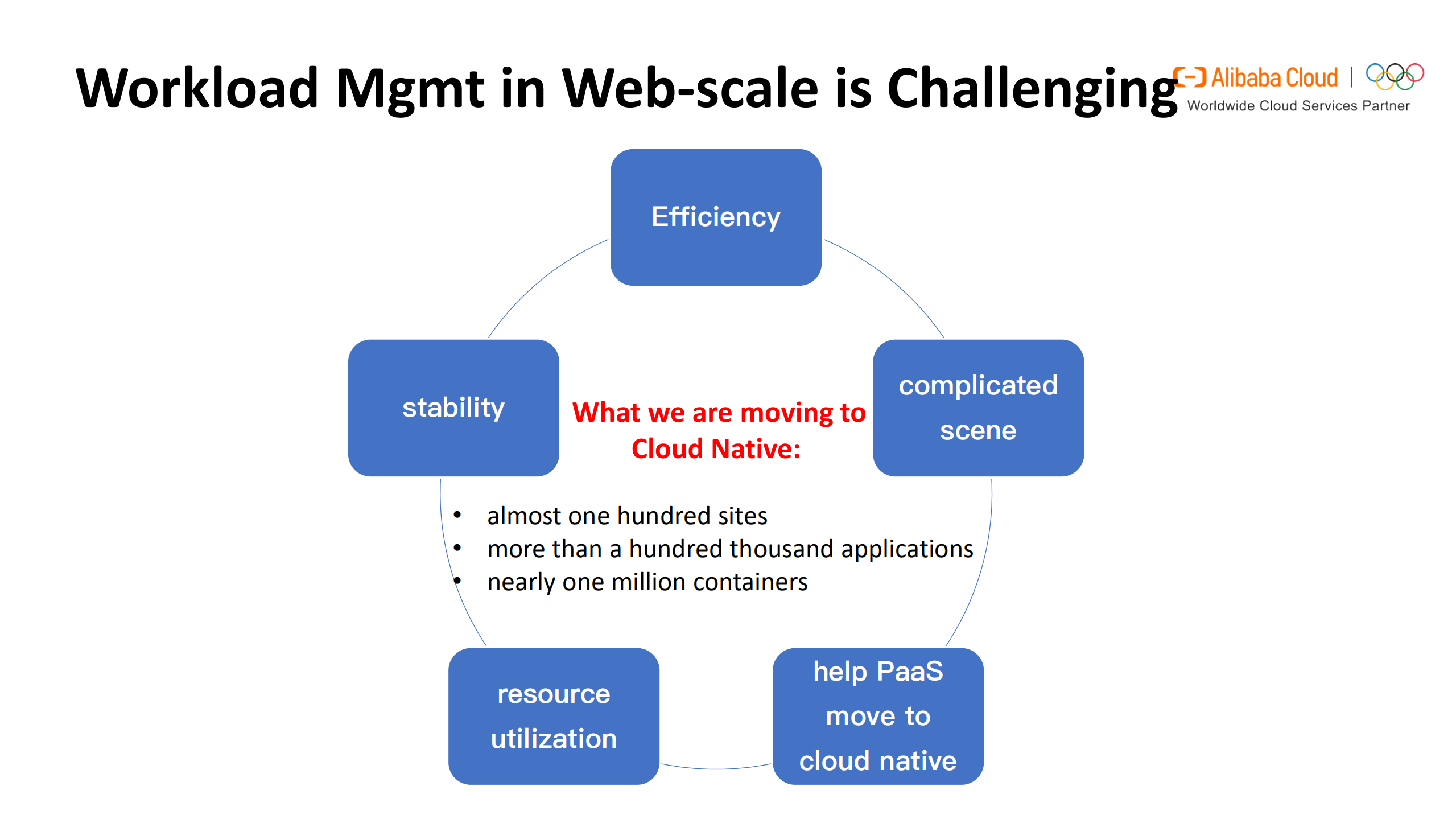 Workload Mgmt in Web-scale is Challenging

Alibaba Cloud
Worldwide Cloud Services Partner

Efficiency

stability

What we are moving to Cloud Native:

complicated scene

• almost one hundred sites
• more than a hundred thousand applications
• nearly one million containers

resource utilization

help PaaS move to cloud native